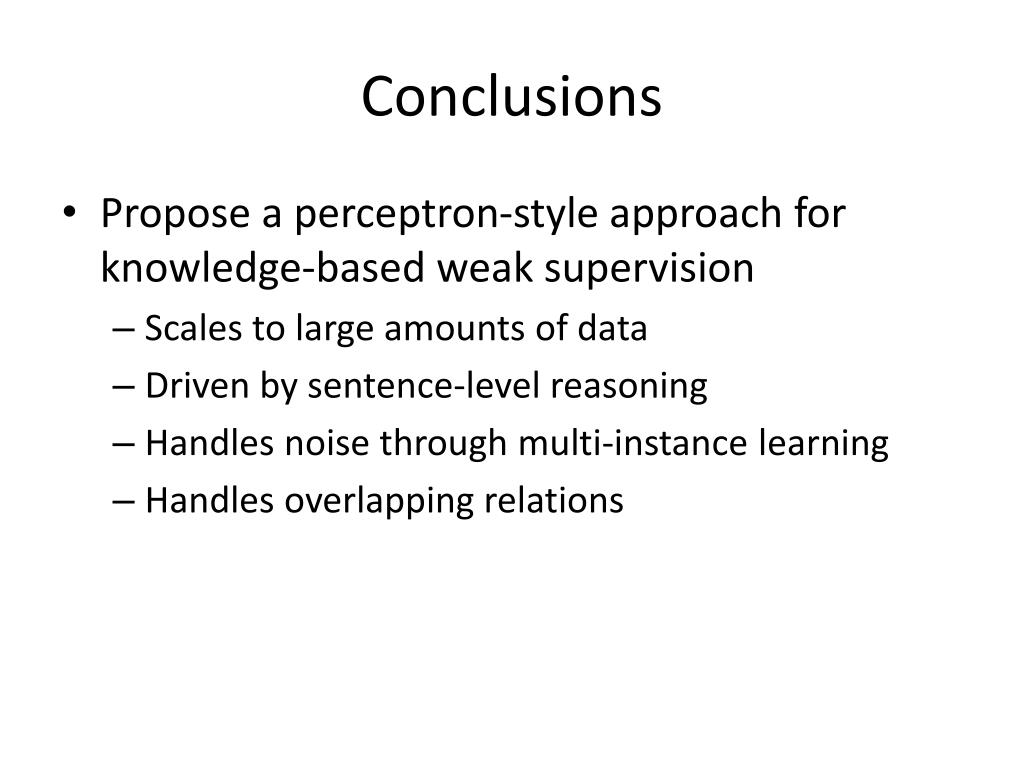 Conclusions

• Propose a perceptron-style approach for knowledge-based weak supervision
– Scales to large amounts of data
– Driven by sentence-level reasoning
– Handles noise through multi-instance learning
– Handles overlapping relations